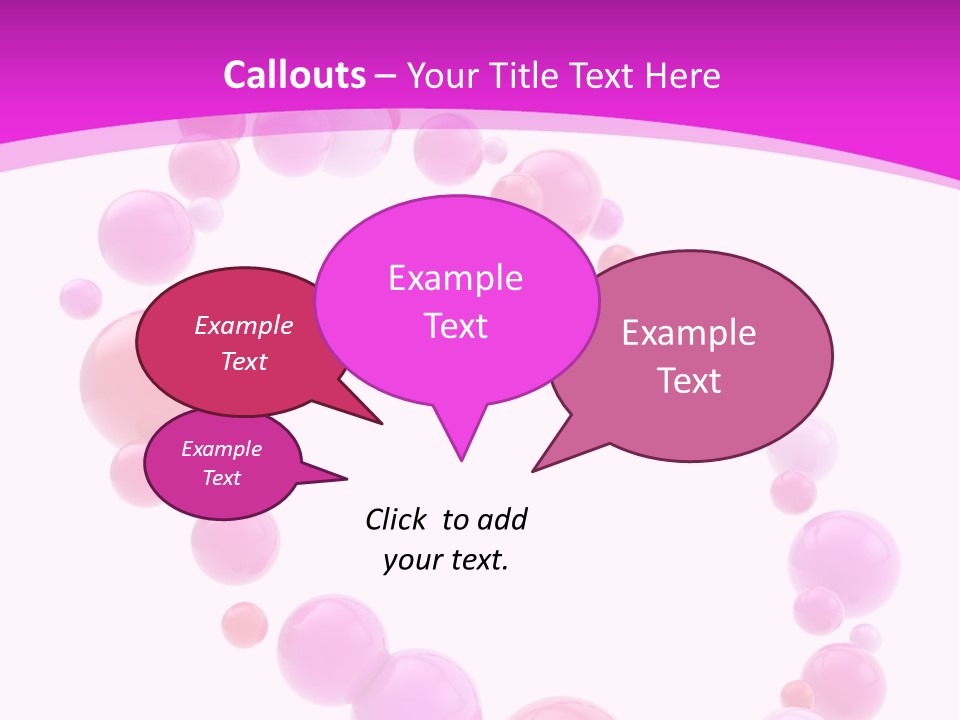 Callouts – Your Title Text Here

Example Text

Example Text

Example Text

Example Text

Click to add your text.